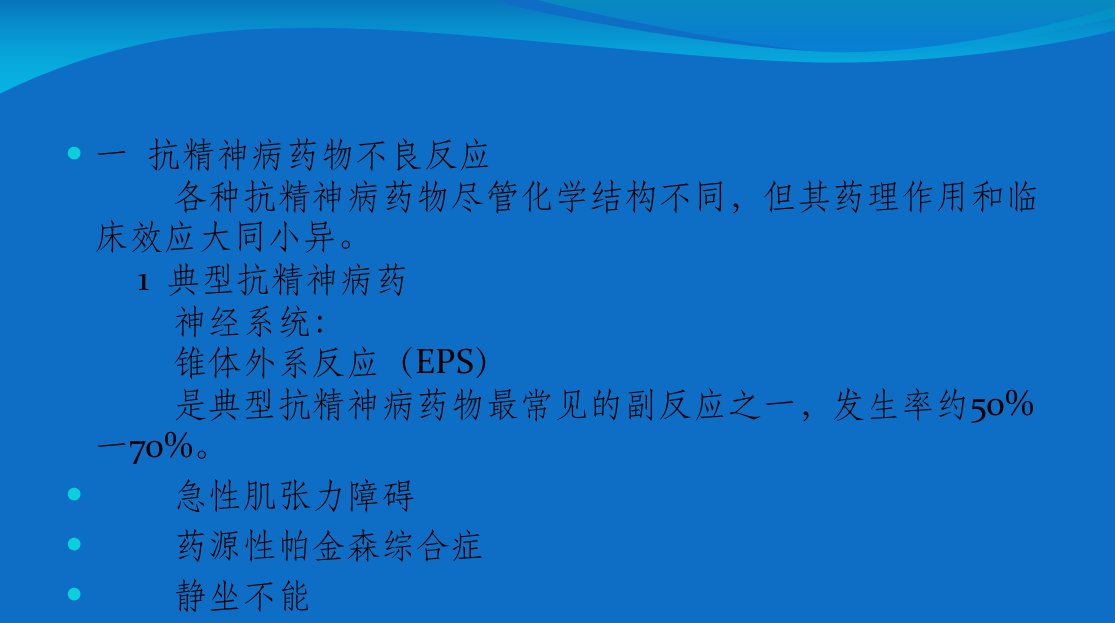 • 一 抗精神病药物不良反应

各种抗精神病药物尽管化学结构不同，但其药理作用和临床效应大同小异。

1 典型抗精神病药

神经系统：

锥体外系反应（EPS）

是典型抗精神病药物最常见的副反应之一，发生率约50%—70%。

• 急性肌张力障碍

• 药源性帕金森综合症

• 静坐不能